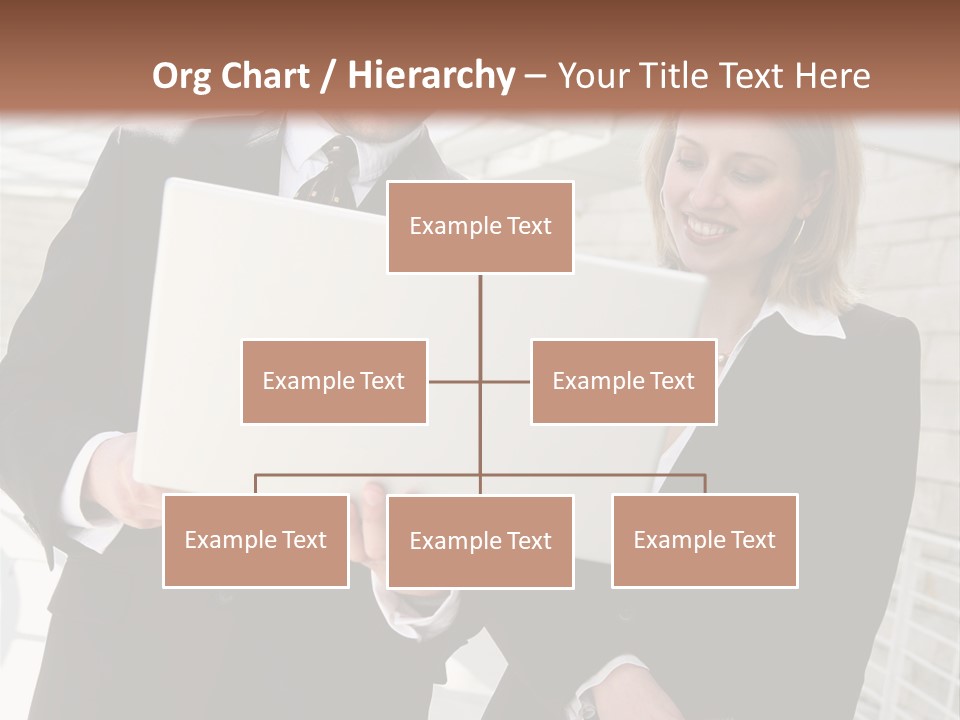 Org Chart / Hierarchy – Your Title Text Here

Example Text

Example Text

Example Text

Example Text

Example Text

Example Text